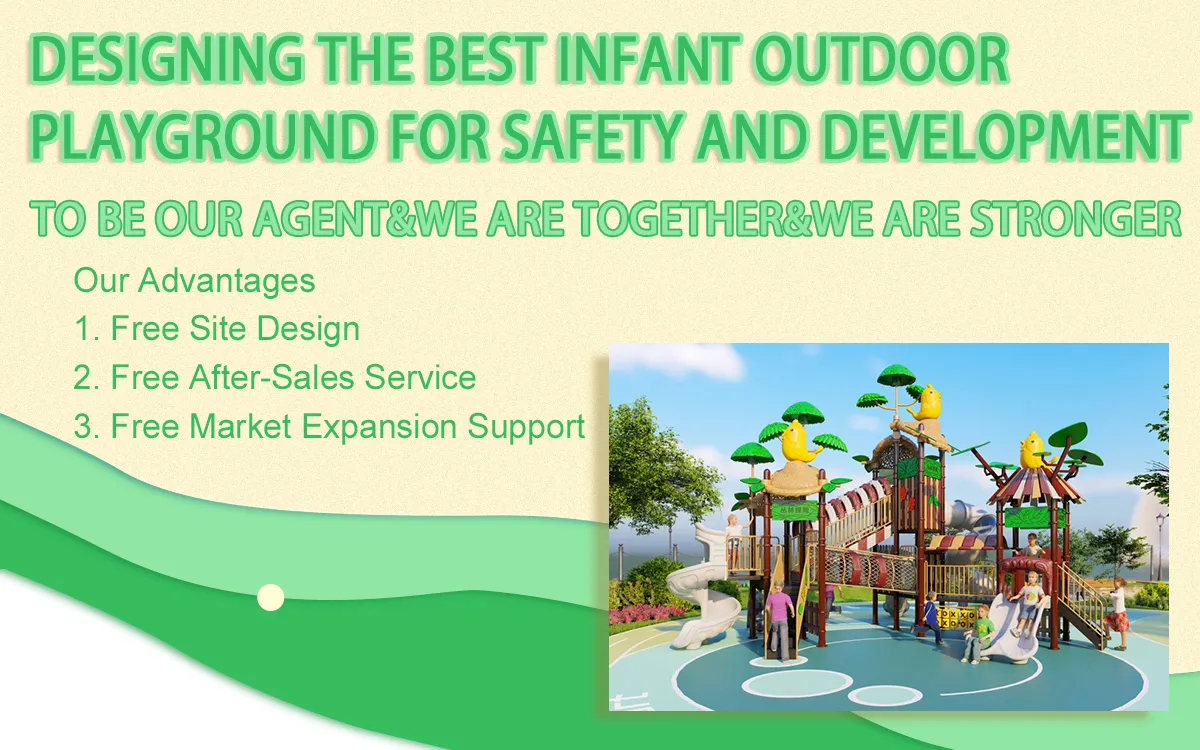 DESIGNING THE BEST INFANT OUTDOOR PLAYGROUND FOR SAFETY AND DEVELOPMENT

TO BE OUR AGENT&WE ARE TOGETHER&WE ARE STRONGER

Our Advantages
1. Free Site Design
2. Free After-Sales Service
3. Free Market Expansion Support